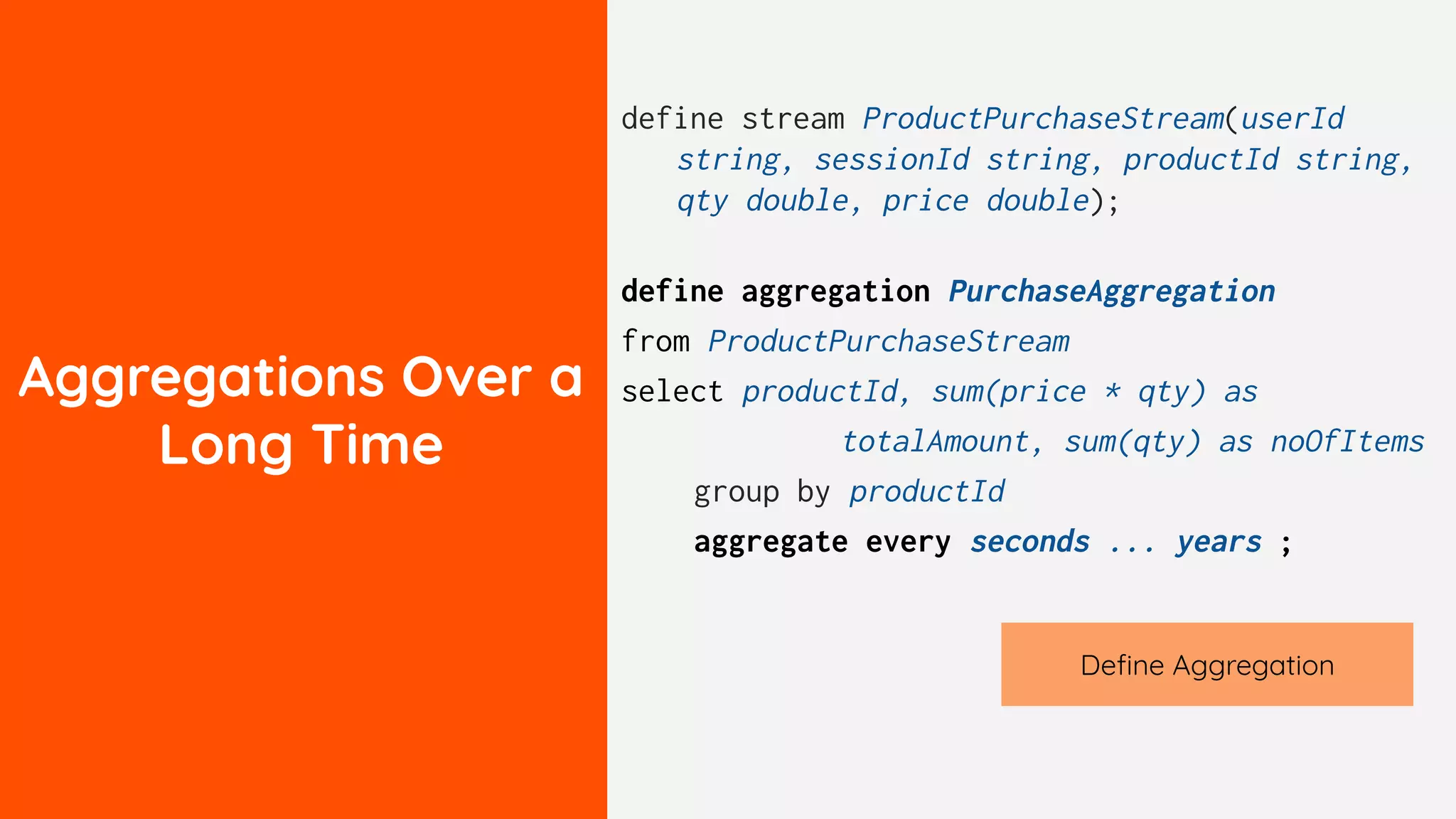 Aggregations Over a Long Time

define stream ProductPurchaseStream(userId string, sessionId string, productId string, qty double, price double);

define aggregation PurchaseAggregation
from ProductPurchaseStream
select productId, sum(price * qty) as totalAmount, sum(qty) as noOfItems
group by productId
aggregate every seconds ... years ;

Define Aggregation